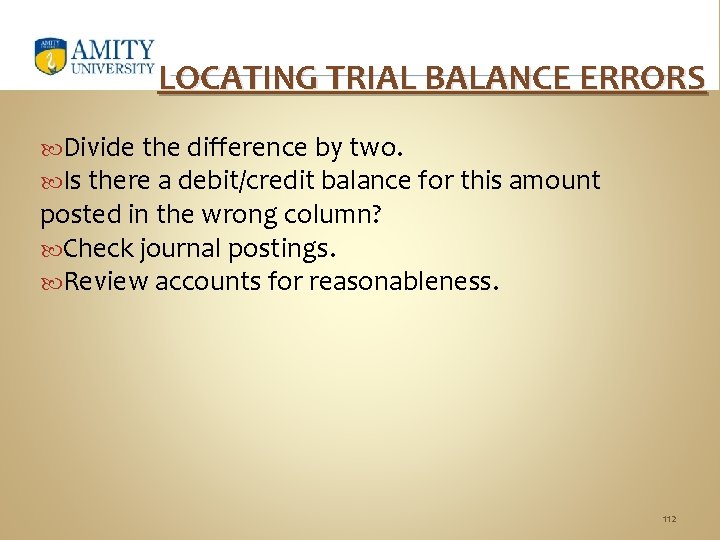 AMITY UNIVERSITY

LOCATING TRIAL BALANCE ERRORS

Divide the difference by two.
Is there a debit/credit balance for this amount posted in the wrong column?
Check journal postings.
Review accounts for reasonableness.

112